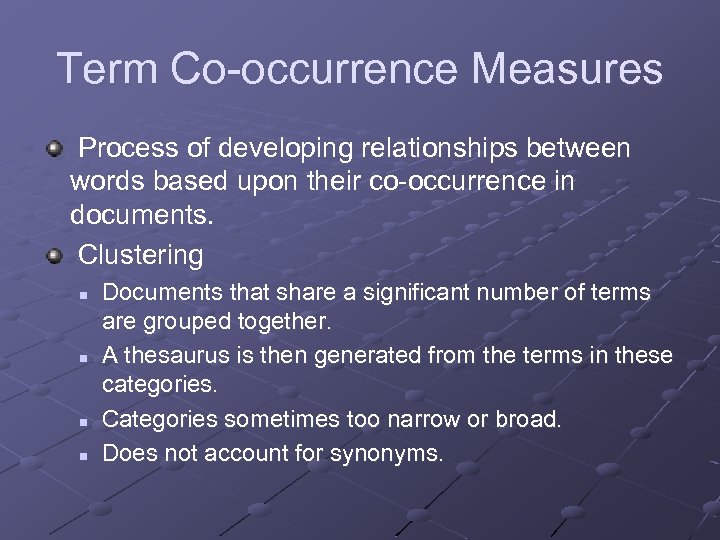 Term Co-occurrence Measures

Process of developing relationships between words based upon their co-occurrence in documents.

Clustering

Documents that share a significant number of terms are grouped together.

A thesaurus is then generated from the terms in these categories.

Categories sometimes too narrow or broad.

Does not account for synonyms.